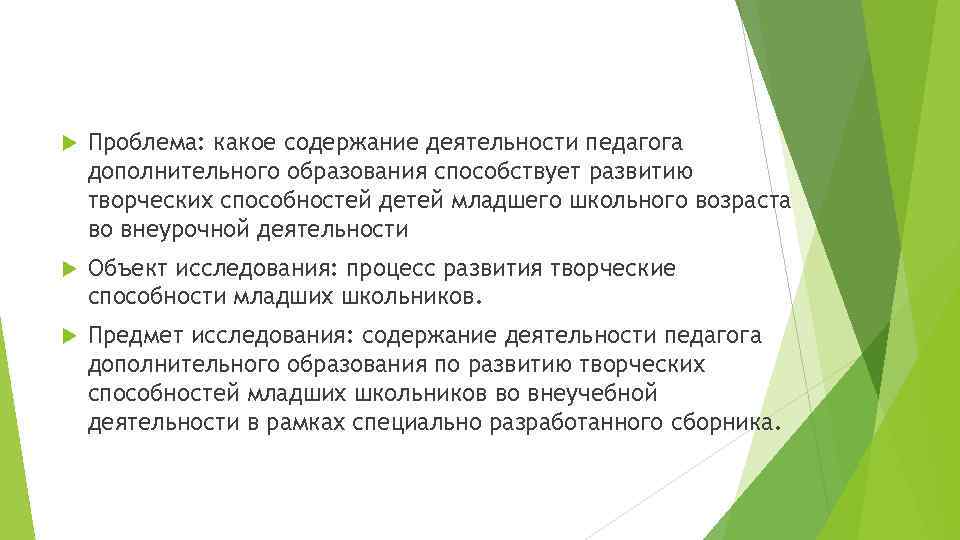 Проблема: какое содержание деятельности педагога дополнительного образования способствует развитию творческих способностей детей младшего школьного возраста во внеурочной деятельности

Объект исследования: процесс развития творческие способности младших школьников.

Предмет исследования: содержание деятельности педагога дополнительного образования по развитию творческих способностей младших школьников во внеучебной деятельности в рамках специально разработанного сборника.